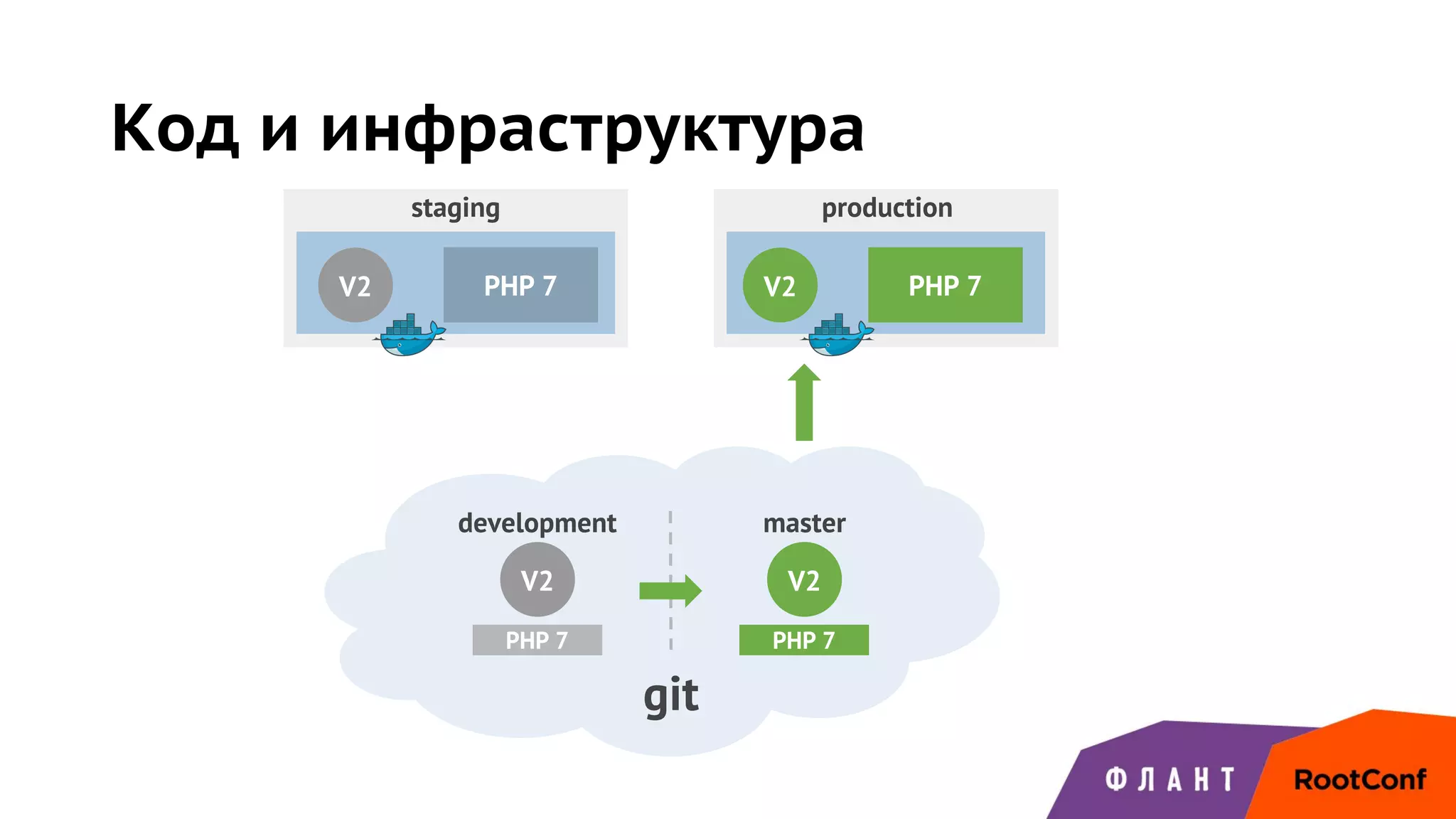 Код и инфраструктура

staging

V2

PHP 7

production

V2

PHP 7

development

V2

PHP 7

master

V2

PHP 7

git

ФЛАНТ

RootConf